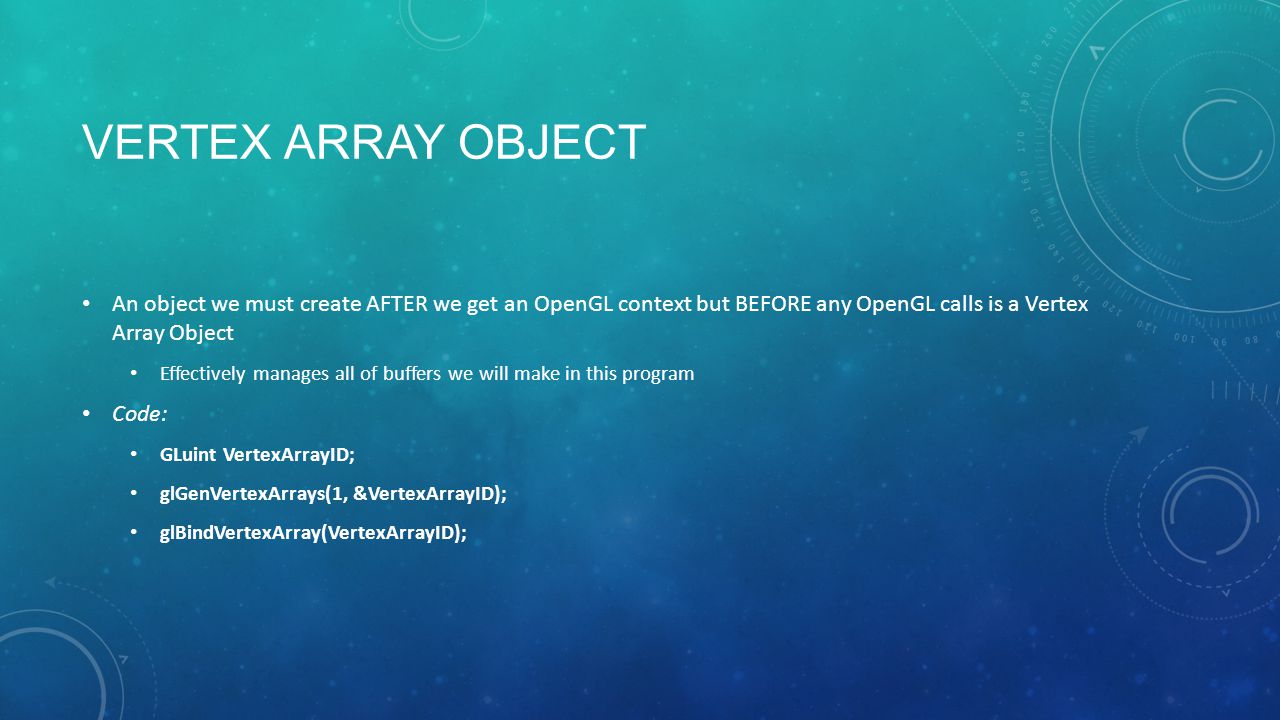 VERTEX ARRAY OBJECT

• An object we must create AFTER we get an OpenGL context but BEFORE any OpenGL calls is a Vertex Array Object

• Effectively manages all of buffers we will make in this program

• Code:

• GLuint VertexArrayID;

• glGenVertexArrays(1, &VertexArrayID);

• glBindVertexArray(VertexArrayID);